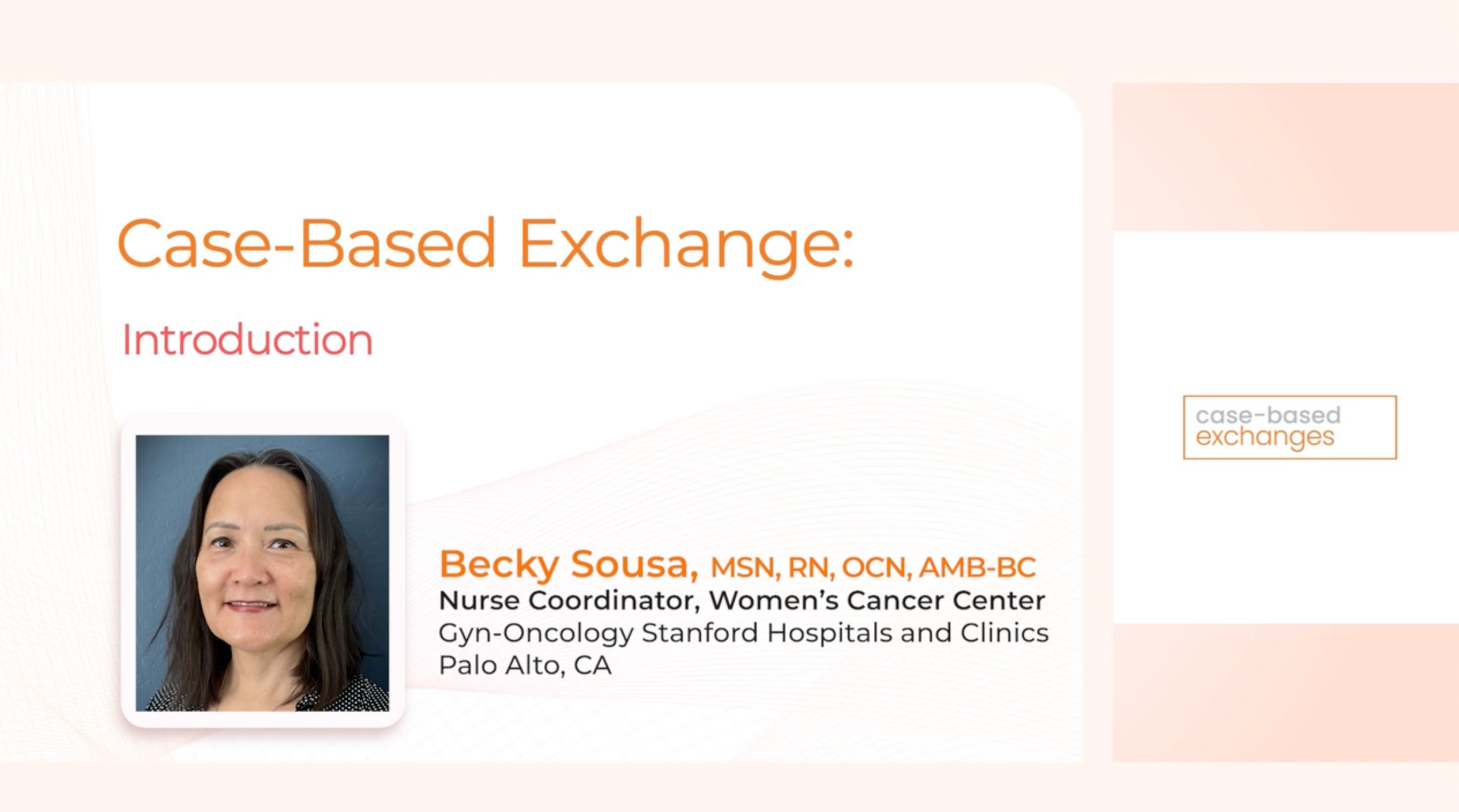 Case-Based Exchange:

Introduction

Becky Sousa, MSN, RN, OCN, AMB-BC
Nurse Coordinator, Women's Cancer Center
Gyn-Oncology Stanford Hospitals and Clinics
Palo Alto, CA

case-based exchanges